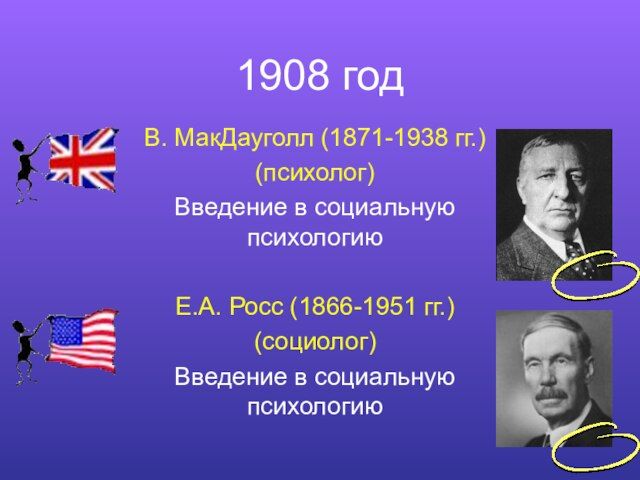 1908 год

В. МакДауголл (1871-1938 гг.)
(психолог)
Введение в социальную психологию

Е.А. Росс (1866-1951 гг.)
(социолог)
Введение в социальную психологию